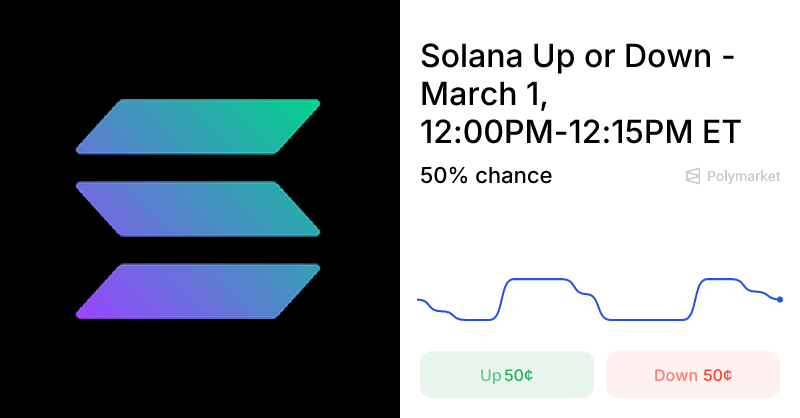 Solana Up or Down - March 1, 12:00PM-12:15PM ET

50% chance

Polymarket

Up 50¢

Down 50¢